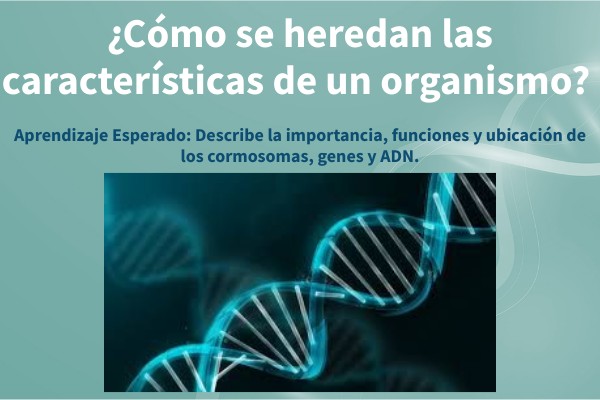 ¿Cómo se heredan las características de un organismo?

Aprendizaje Esperado: Describe la importancia, funciones y ubicación de los cormosomas, genes y ADN.